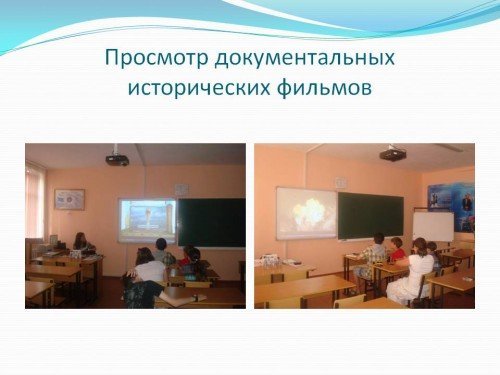 Просмотр документальных исторических фильмов